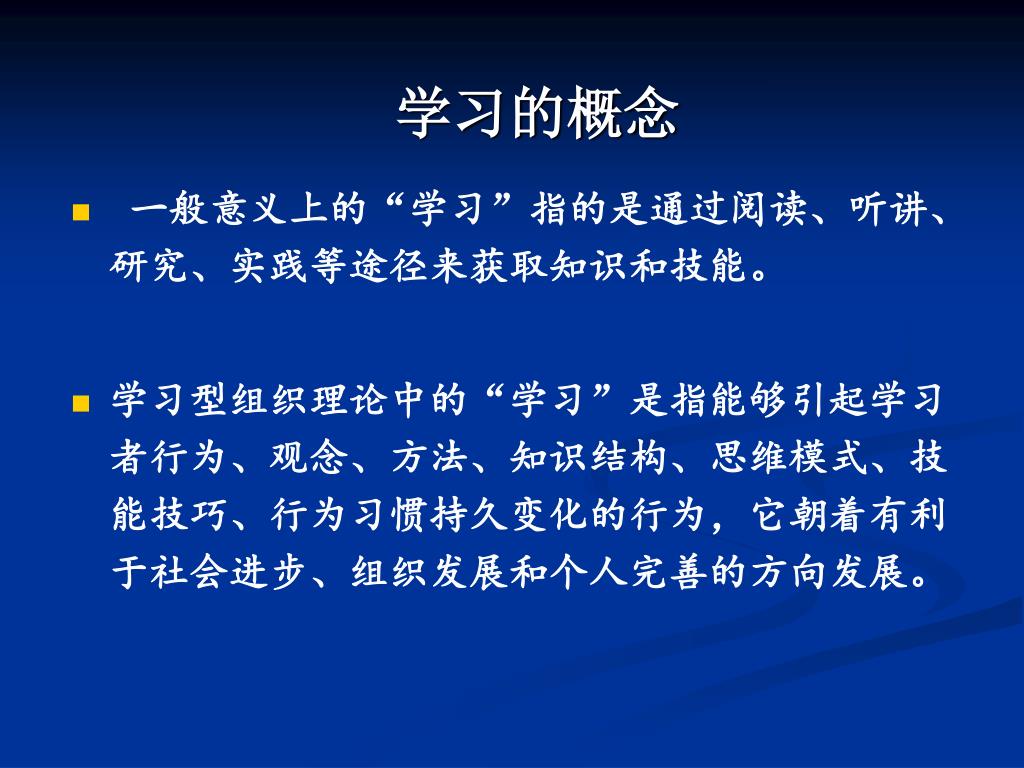 学习的概念

一般意义上的“学习”指的是通过阅读、听讲、研究、实践等途径来获取知识和技能。

学习型组织理论中的“学习”是指能够引起学习者行为、观念、方法、知识结构、思维模式、技能技巧、行为习惯持久变化的行为，它朝着有利于社会进步、组织发展和个人完善的方向发展。